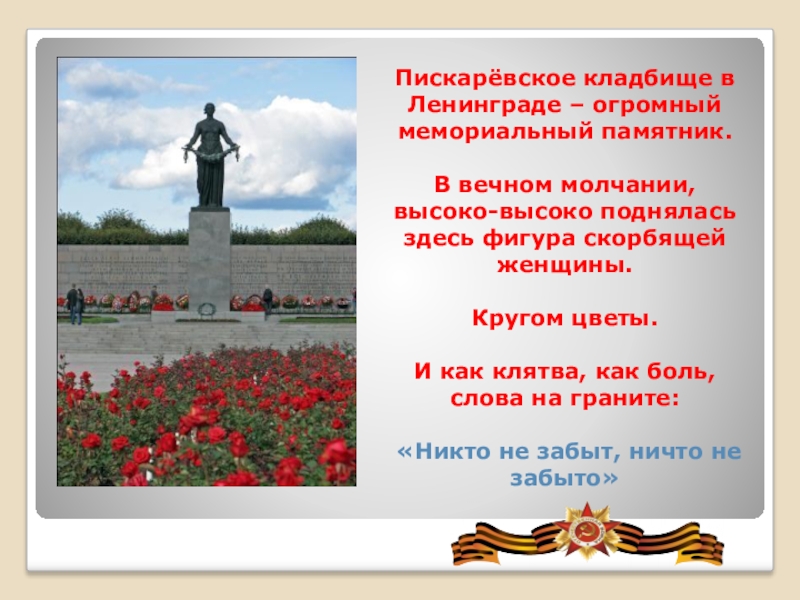 Пискарёвское кладбище в Ленинграде – огромный мемориальный памятник.

В вечном молчании, высоко-высоко поднялась здесь фигура скорбящей женщины.

Кругом цветы.

И как клятва, как боль, слова на граните:

«Никто не забыт, ничто не забыто»